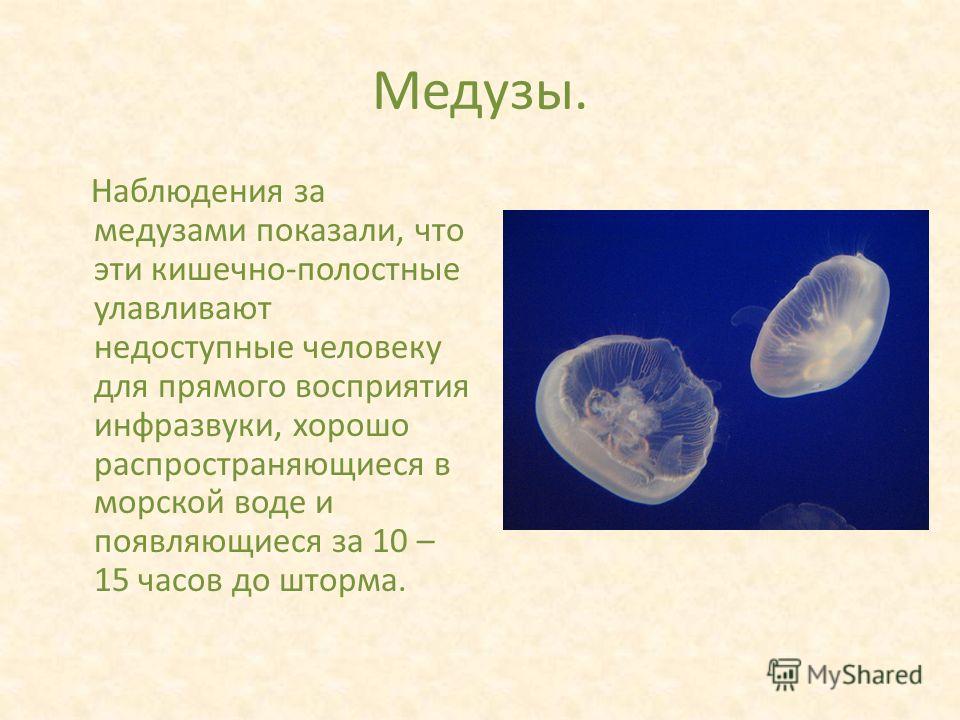 Медузы.

Наблюдения за медузами показали, что эти кишечно-полостные улавливают недоступные человеку для прямого восприятия инфразвуки, хорошо распространяющиеся в морской воде и появляющиеся за 10 – 15 часов до шторма.

MyShared